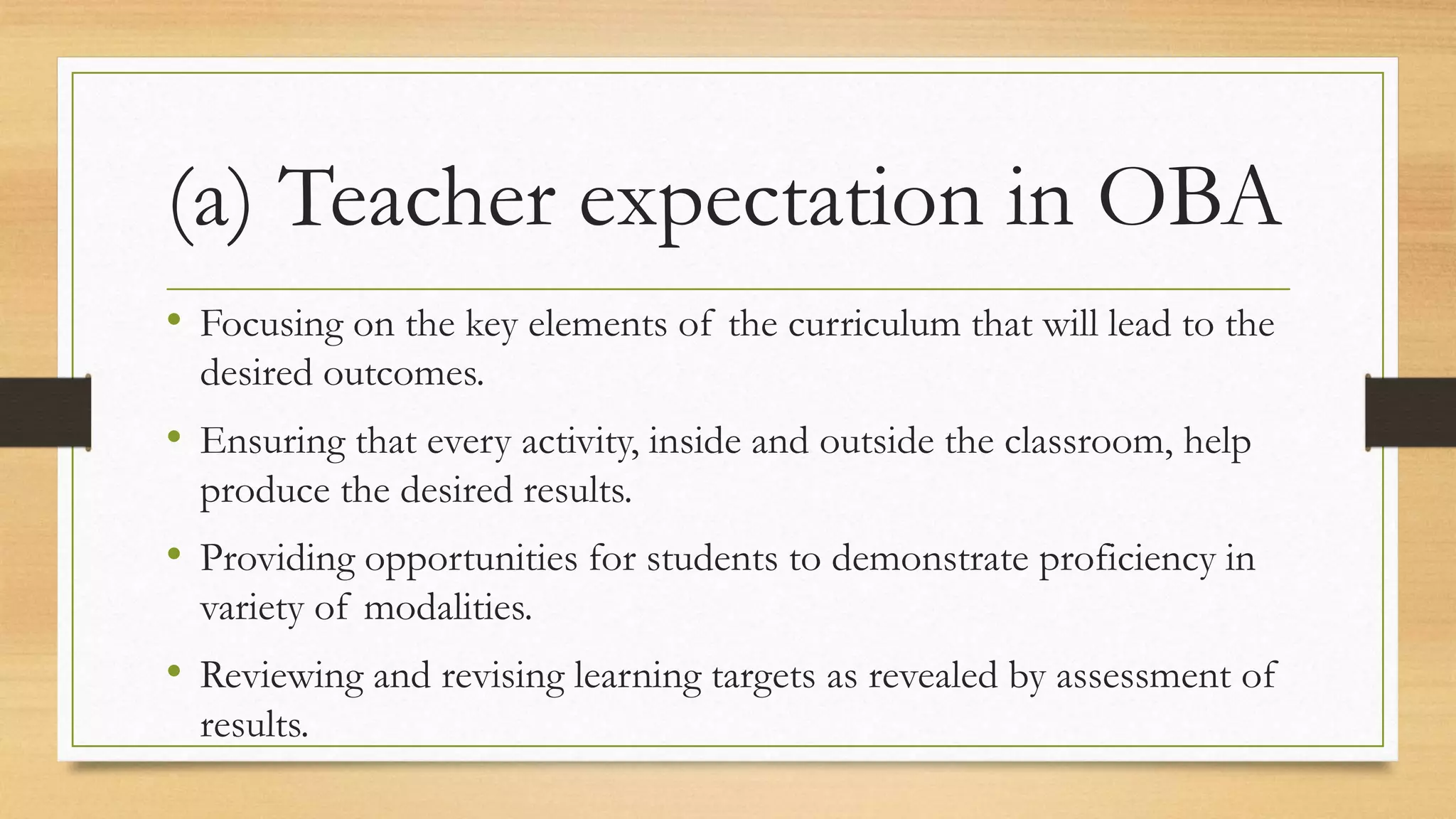 (a) Teacher expectation in OBA

• Focusing on the key elements of the curriculum that will lead to the desired outcomes.

• Ensuring that every activity, inside and outside the classroom, help produce the desired results.

• Providing opportunities for students to demonstrate proficiency in variety of modalities.

• Reviewing and revising learning targets as revealed by assessment of results.